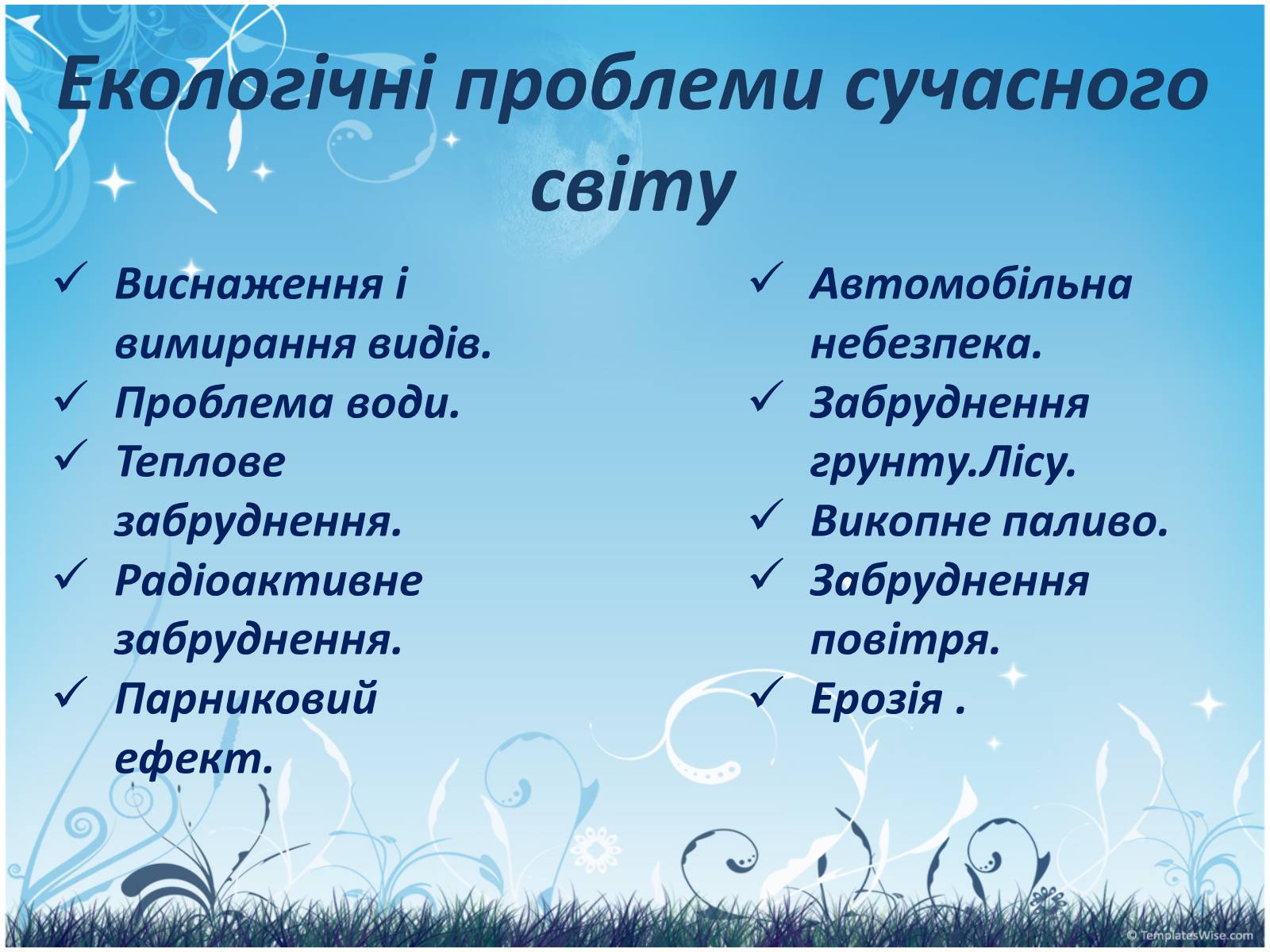 Екологічні проблеми сучасного світу

✓ Виснаження і вимирання видів.
✓ Проблема води.
✓ Теплове забруднення.
✓ Радіоактивне забруднення.
✓ Парниковий ефект.

✓ Автомобільна небезпека.
✓ Забруднення грунту.Лісу.
✓ Викопне паливо.
✓ Забруднення повітря.
✓ Ерозія .

© TemplatesWise.com